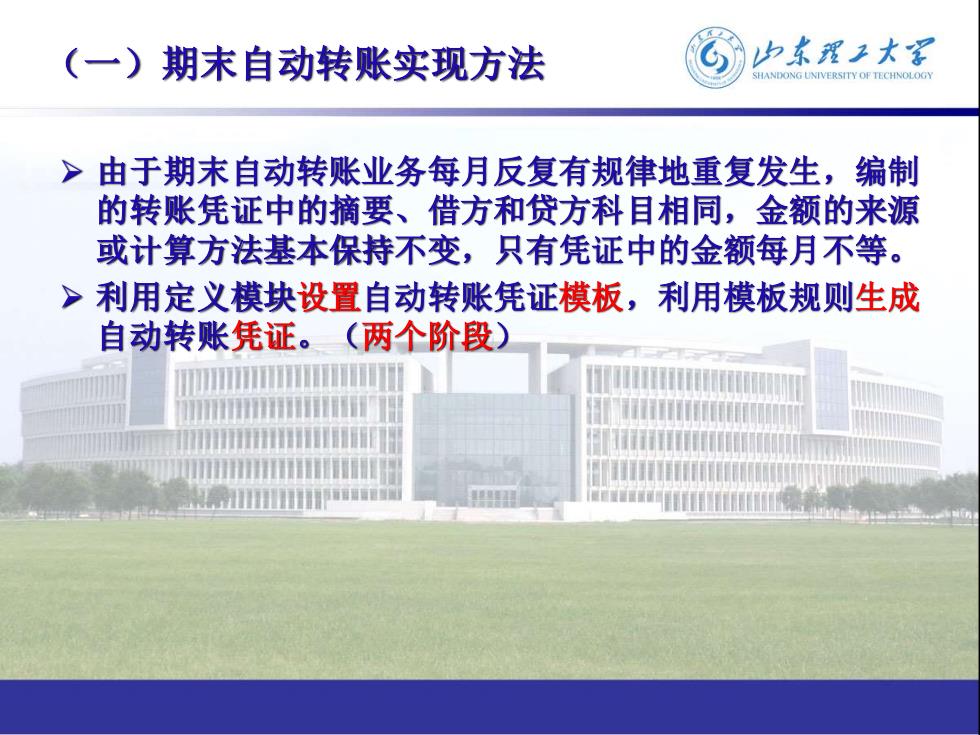 （一）期末自动转账实现方法

山东理工大学
SHANDONG UNIVERSITY OF TECHNOLOGY

➢ 由于期末自动转账业务每月反复有规律地重复发生，编制的转账凭证中的摘要、借方和贷方科目相同，金额的来源或计算方法基本保持不变，只有凭证中的金额每月不等。

➢ 利用定义模块设置自动转账凭证模板，利用模板规则生成自动转账凭证。（两个阶段）